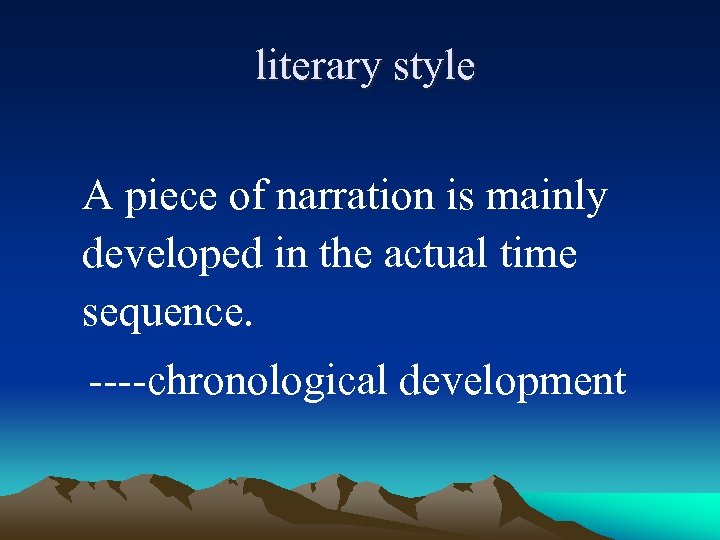 literary style

A piece of narration is mainly developed in the actual time sequence.

----chronological development